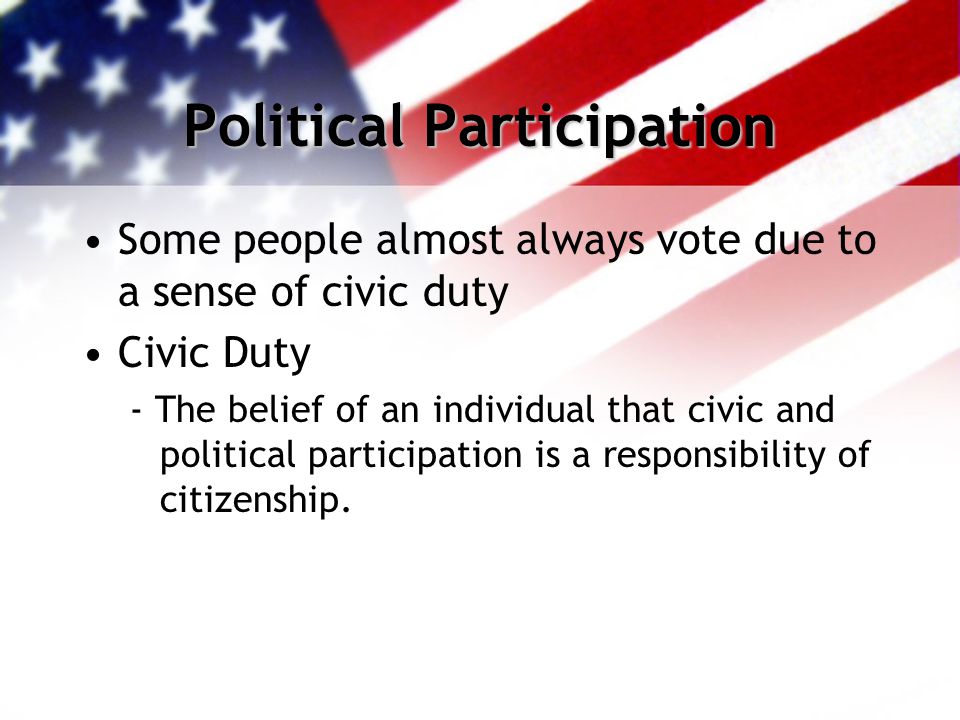 Political Participation

• Some people almost always vote due to a sense of civic duty

• Civic Duty

- The belief of an individual that civic and political participation is a responsibility of citizenship.